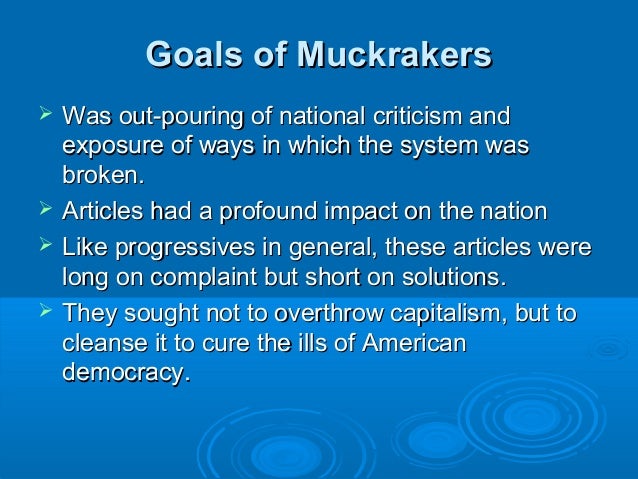 Goals of Muckrakers

➢ Was out-pouring of national criticism and exposure of ways in which the system was broken.
➢ Articles had a profound impact on the nation
➢ Like progressives in general, these articles were long on complaint but short on solutions.
➢ They sought not to overthrow capitalism, but to cleanse it to cure the ills of American democracy.